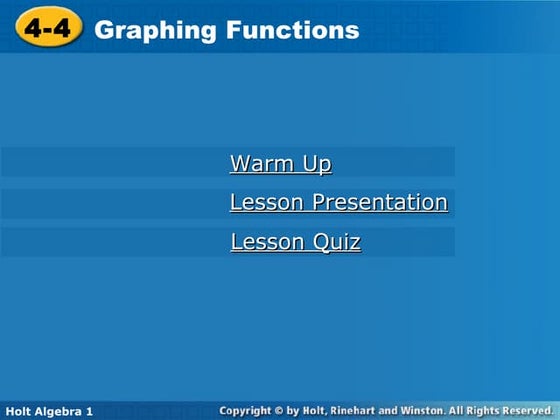 4-4 Graphing Functions

Warm Up

Lesson Presentation

Lesson Quiz

Holt Algebra 1

Copyright © by Holt, Rinehart and Winston. All Rights Reserved.